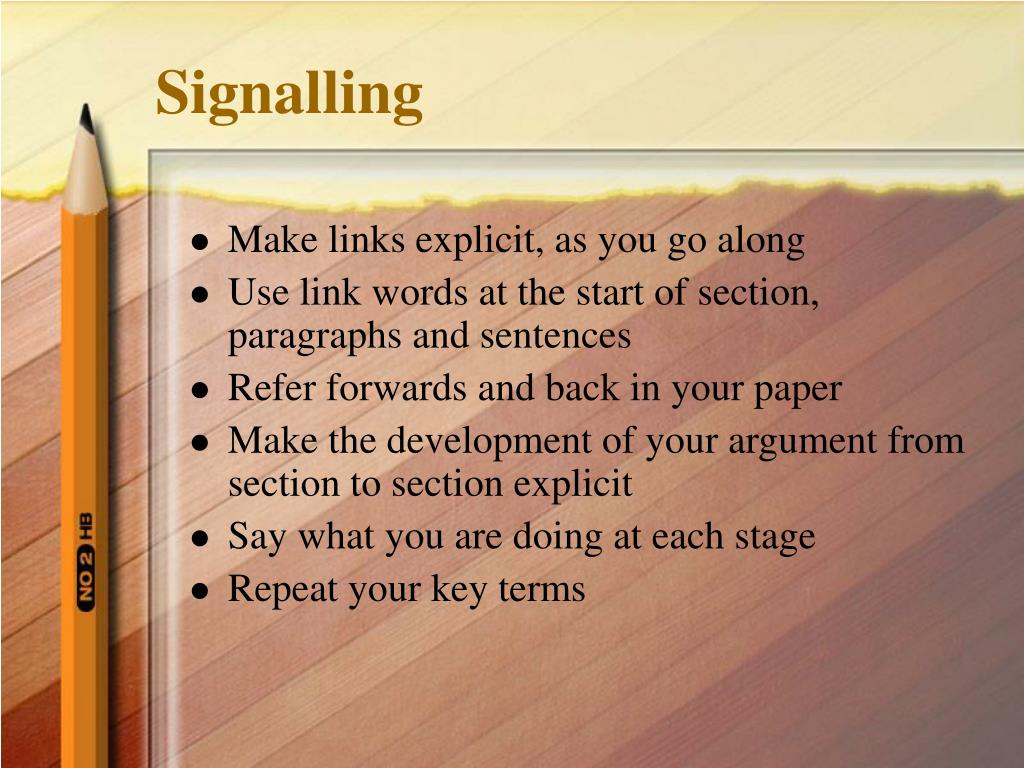 Signalling

- Make links explicit, as you go along
- Use link words at the start of section, paragraphs and sentences
- Refer forwards and back in your paper
- Make the development of your argument from section to section explicit
- Say what you are doing at each stage
- Repeat your key terms

NO 2 HB